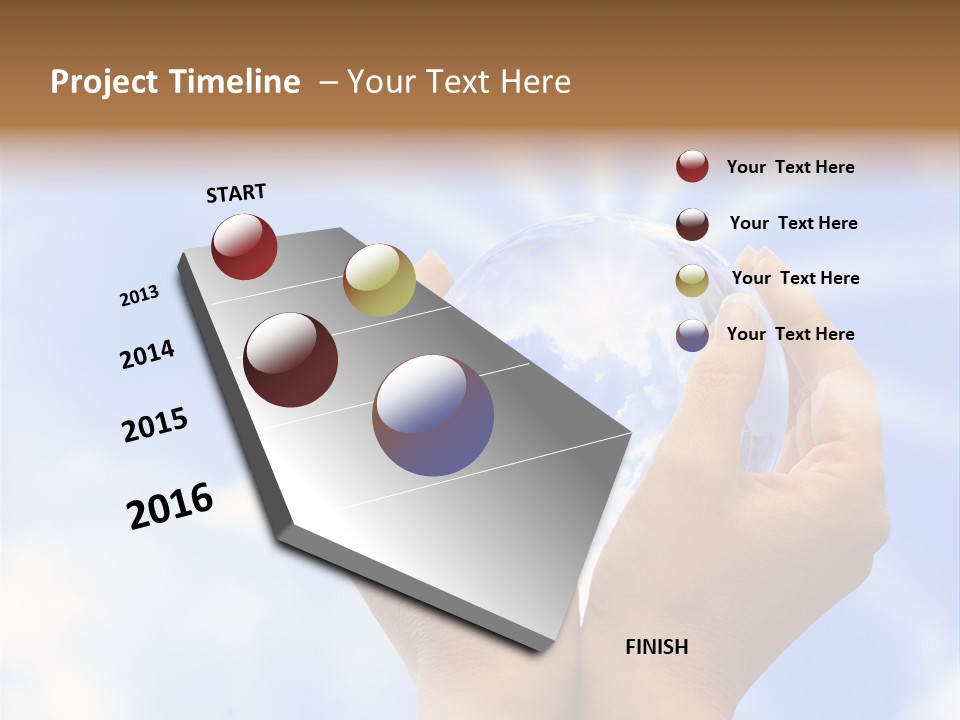 Project Timeline – Your Text Here

START

2013

2014

2015

2016

FINISH

Your Text Here

Your Text Here

Your Text Here

Your Text Here